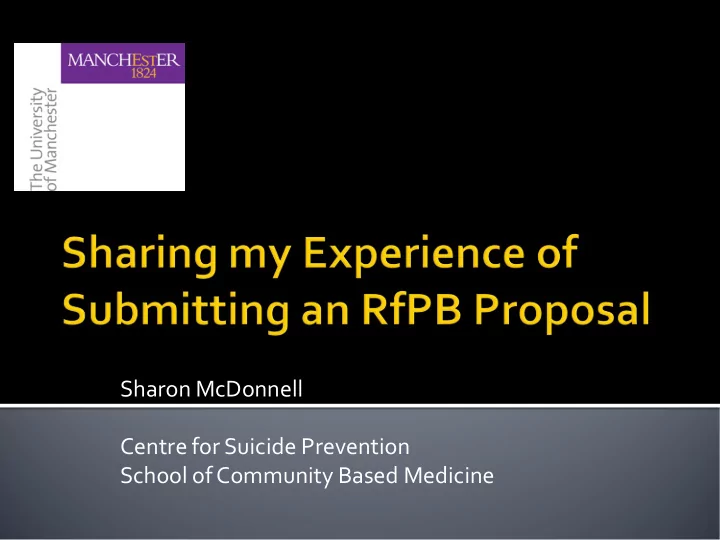 MANCHESTER
1824

The University
of Manchester

Sharing my Experience of Submitting an RfPB Proposal

Sharon McDonnell

Centre for Suicide Prevention
School of Community Based Medicine